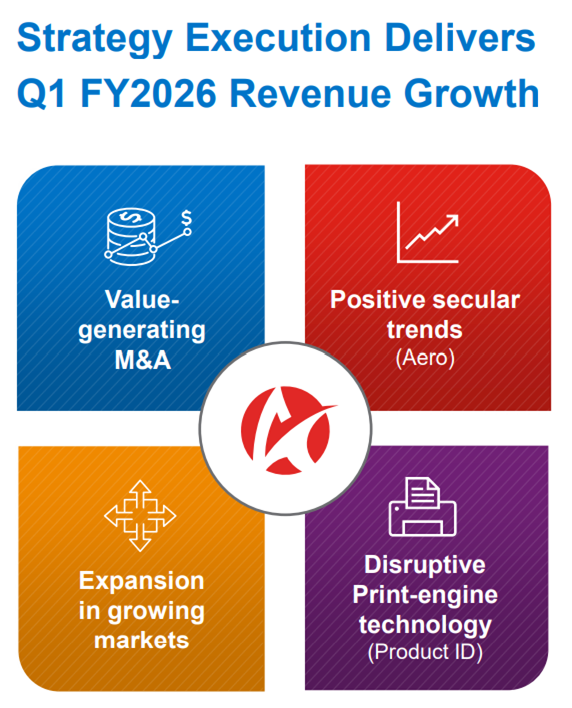 Strategy Execution Delivers Q1 FY2026 Revenue Growth

$

Value-generating M&A

Positive secular trends
(Aero)

Expansion in growing markets

Disruptive Print-engine technology
(Product ID)